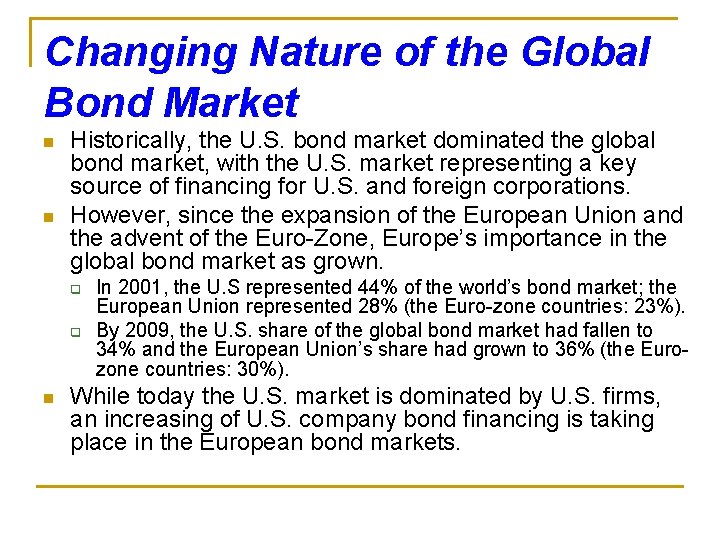 Changing Nature of the Global Bond Market

Historically, the U.S. bond market dominated the global bond market, with the U.S. market representing a key source of financing for U.S. and foreign corporations.

However, since the expansion of the European Union and the advent of the Euro-Zone, Europe's importance in the global bond market as grown.

In 2001, the U.S represented 44% of the world's bond market; the European Union represented 28% (the Euro-zone countries: 23%).

By 2009, the U.S. share of the global bond market had fallen to 34% and the European Union's share had grown to 36% (the Euro-zone countries: 30%).

While today the U.S. market is dominated by U.S. firms, an increasing of U.S. company bond financing is taking place in the European bond markets.